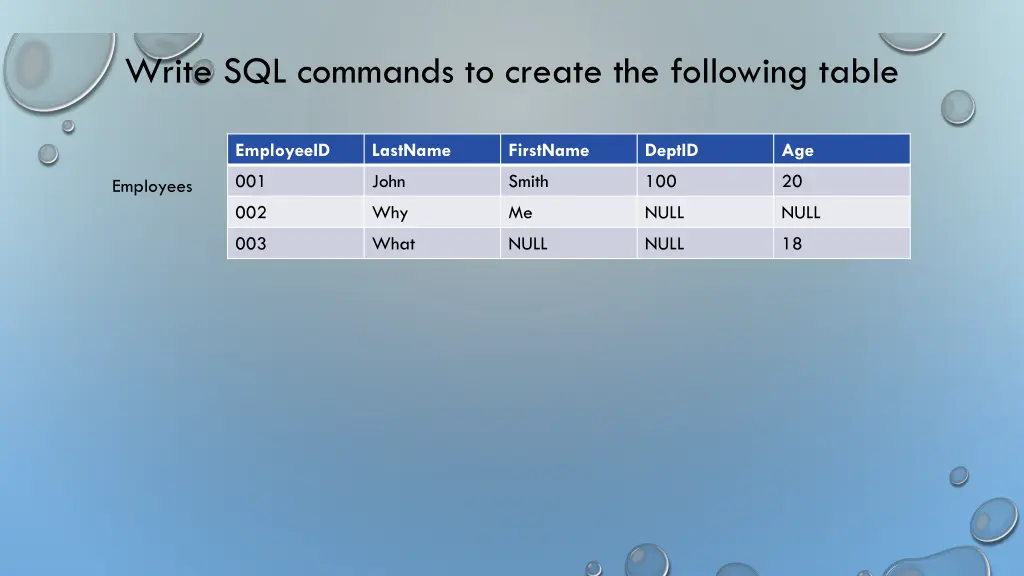 Write SQL commands to create the following table

Employees

| EmployeeID | LastName | FirstName | DeptID | Age |
|---|---|---|---|---|
| 001 | John | Smith | 100 | 20 |
| 002 | Why | Me | NULL | NULL |
| 003 | What | NULL | NULL | 18 |